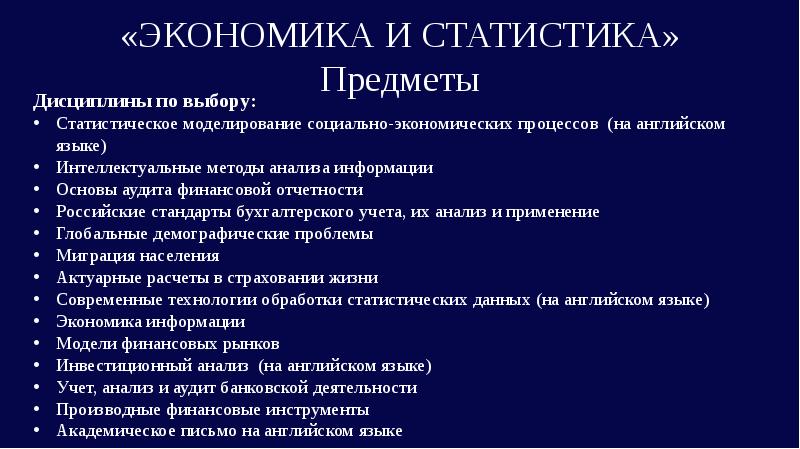 «ЭКОНОМИКА И СТАТИСТИКА»
Предметы

Дисциплины по выбору:
• Статистическое моделирование социально-экономических процессов (на английском языке)
• Интеллектуальные методы анализа информации
• Основы аудита финансовой отчетности
• Российские стандарты бухгалтерского учета, их анализ и применение
• Глобальные демографические проблемы
• Миграция населения
• Актуарные расчеты в страховании жизни
• Современные технологии обработки статистических данных (на английском языке)
• Экономика информации
• Модели финансовых рынков
• Инвестиционный анализ (на английском языке)
• Учет, анализ и аудит банковской деятельности
• Производные финансовые инструменты
• Академическое письмо на английском языке